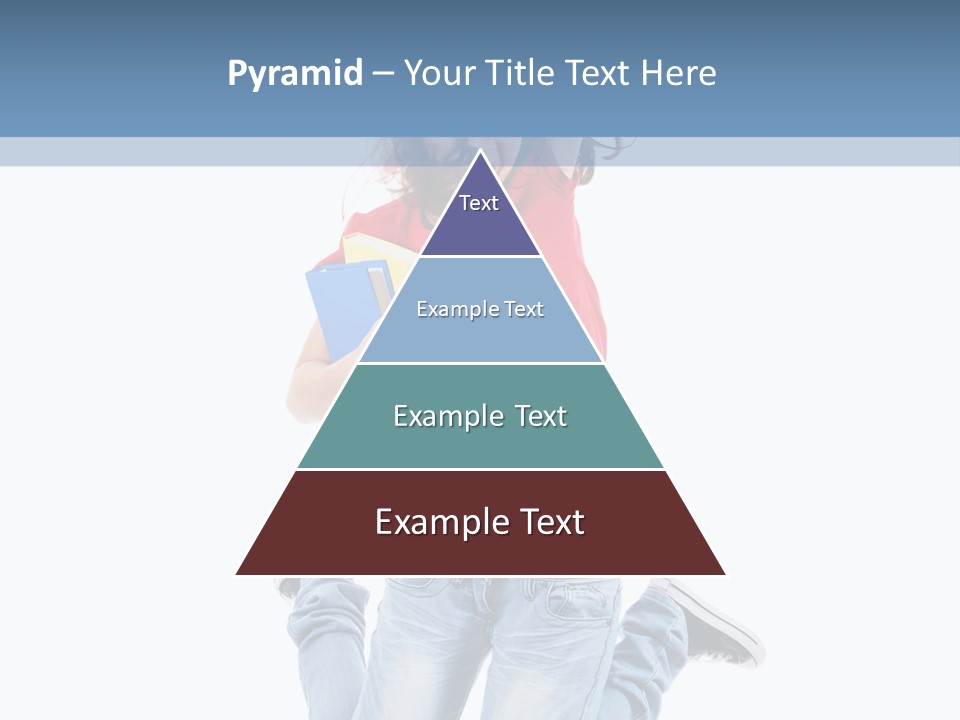 Pyramid – Your Title Text Here

Text

Example Text

Example Text

Example Text